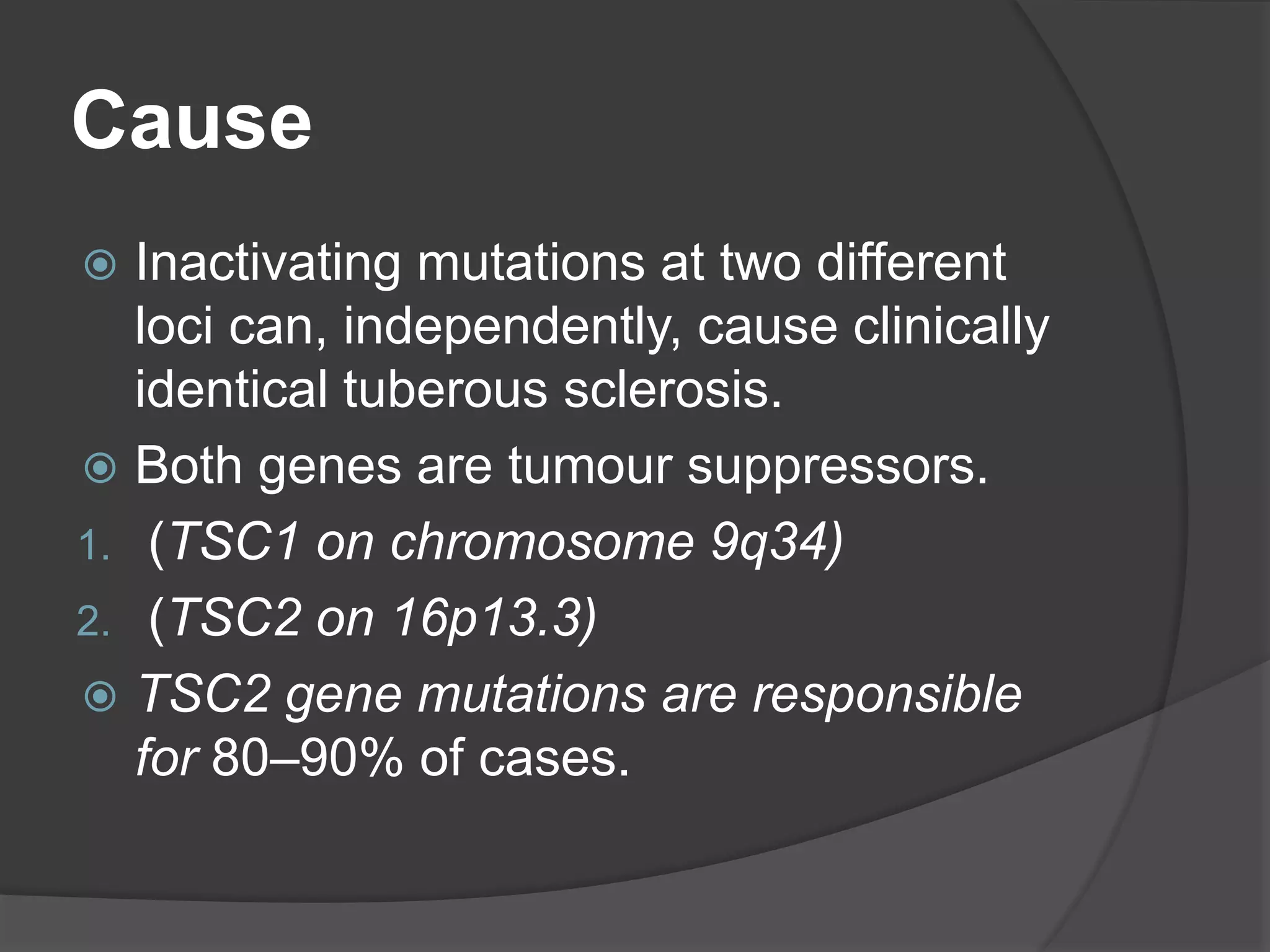 Cause

Inactivating mutations at two different loci can, independently, cause clinically identical tuberous sclerosis.

Both genes are tumour suppressors.

1. (TSC1 on chromosome 9q34)
2. (TSC2 on 16p13.3)

TSC2 gene mutations are responsible for 80–90% of cases.